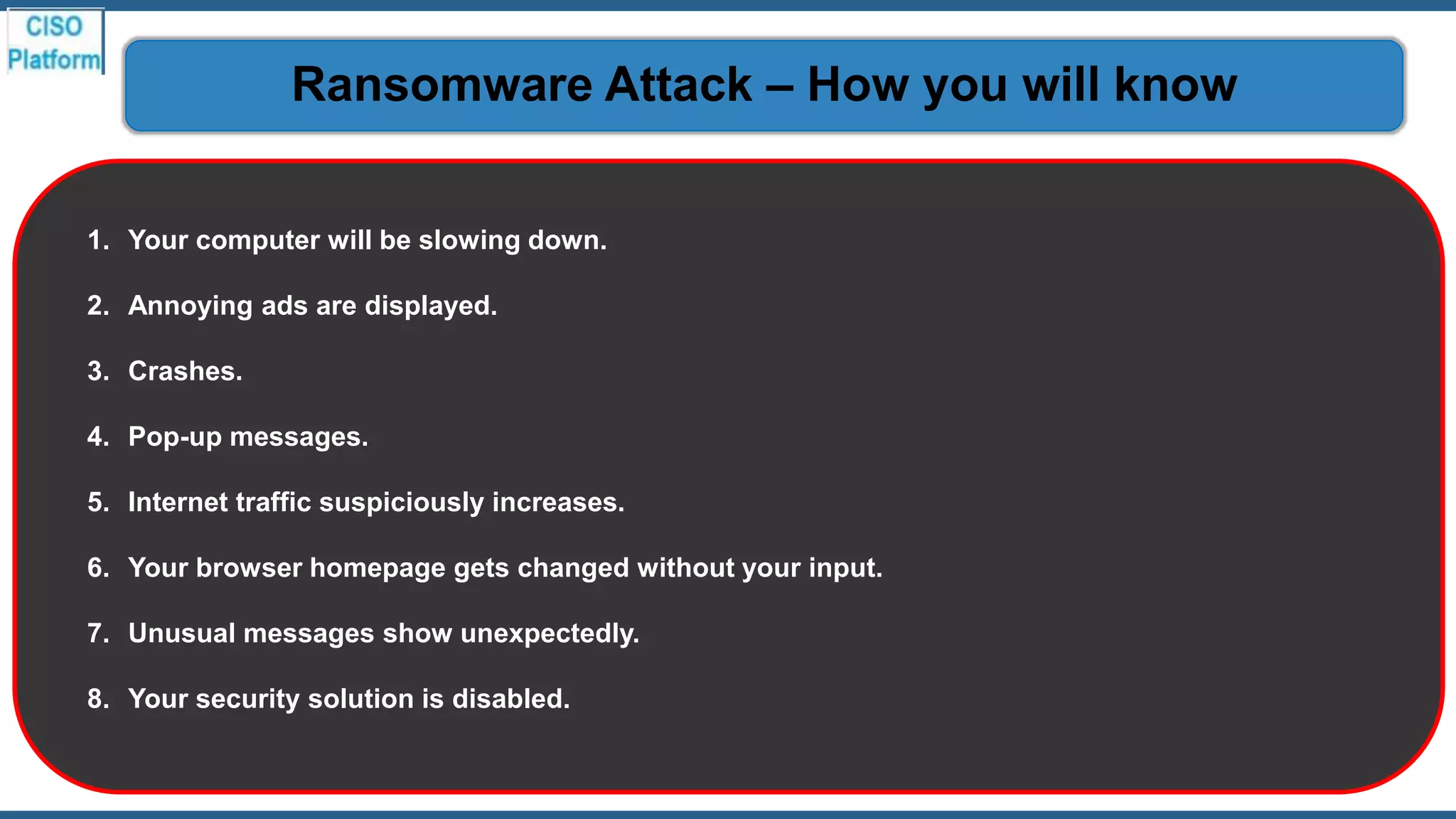 CISO Platform

Ransomware Attack – How you will know

1. Your computer will be slowing down.

2. Annoying ads are displayed.

3. Crashes.

4. Pop-up messages.

5. Internet traffic suspiciously increases.

6. Your browser homepage gets changed without your input.

7. Unusual messages show unexpectedly.

8. Your security solution is disabled.